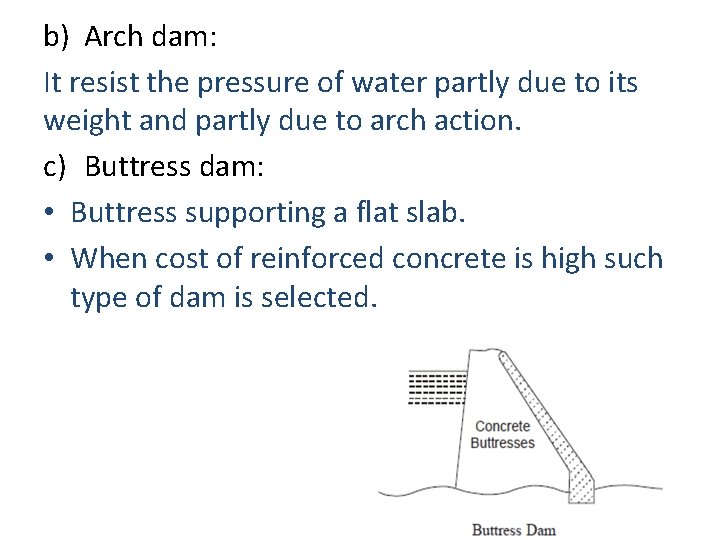 b) Arch dam:

It resist the pressure of water partly due to its weight and partly due to arch action.

c) Buttress dam:

• Buttress supporting a flat slab.
• When cost of reinforced concrete is high such type of dam is selected.

Concrete Buttresses

Buttress Dam